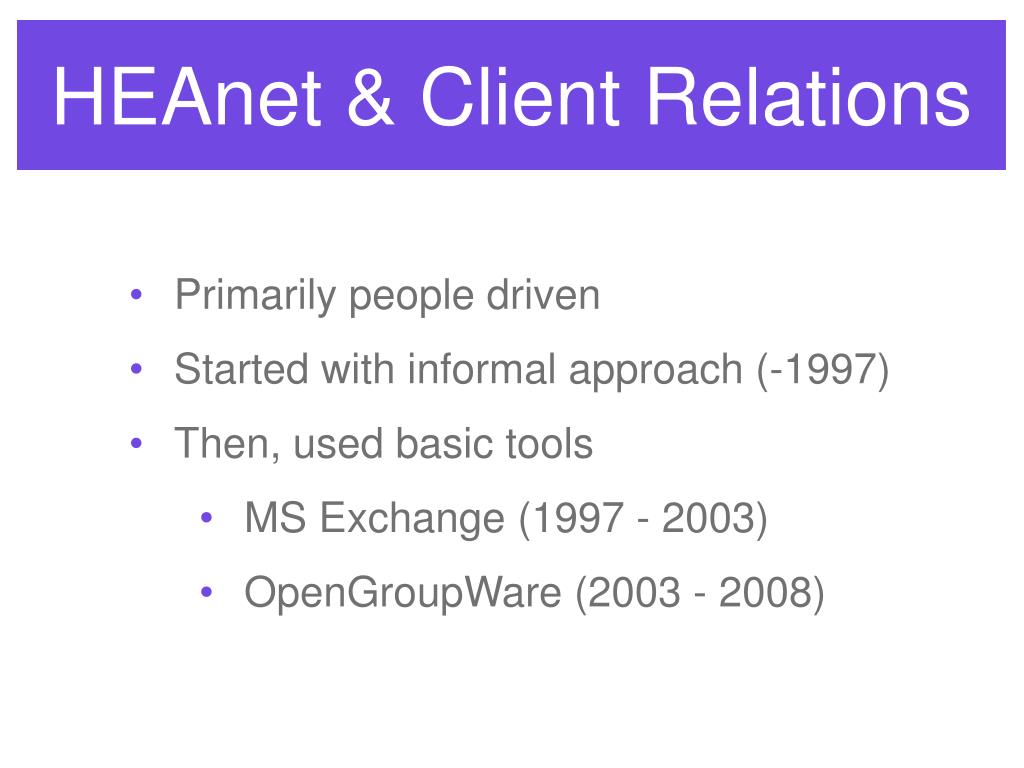 HEAnet & Client Relations

• Primarily people driven
• Started with informal approach (-1997)
• Then, used basic tools
  • MS Exchange (1997 - 2003)
  • OpenGroupWare (2003 - 2008)